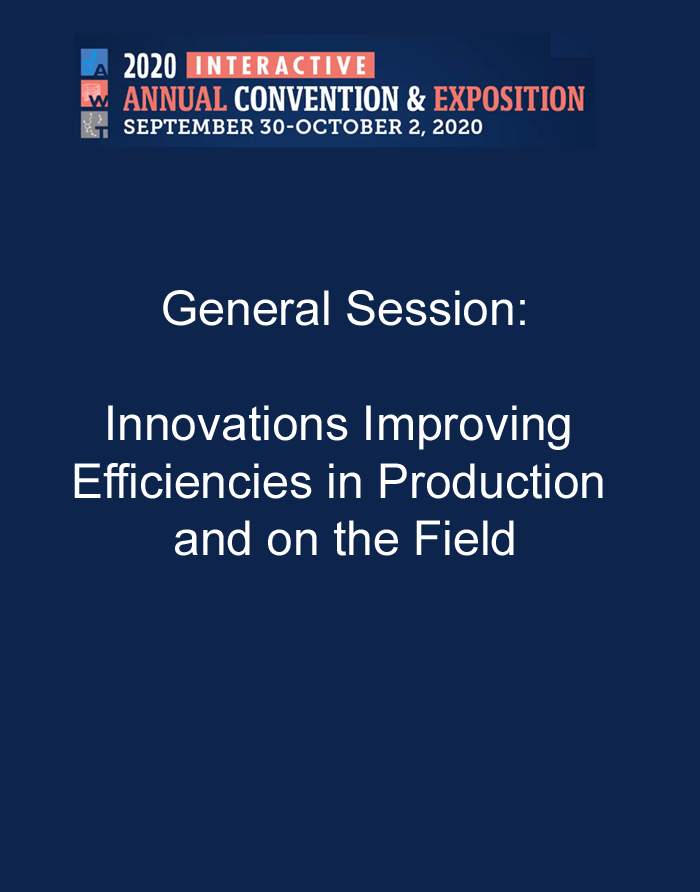 A
W
2020 INTERACTIVE
ANNUAL CONVENTION & EXPOSITION
SEPTEMBER 30-OCTOBER 2, 2020

General Session:

Innovations Improving Efficiencies in Production and on the Field